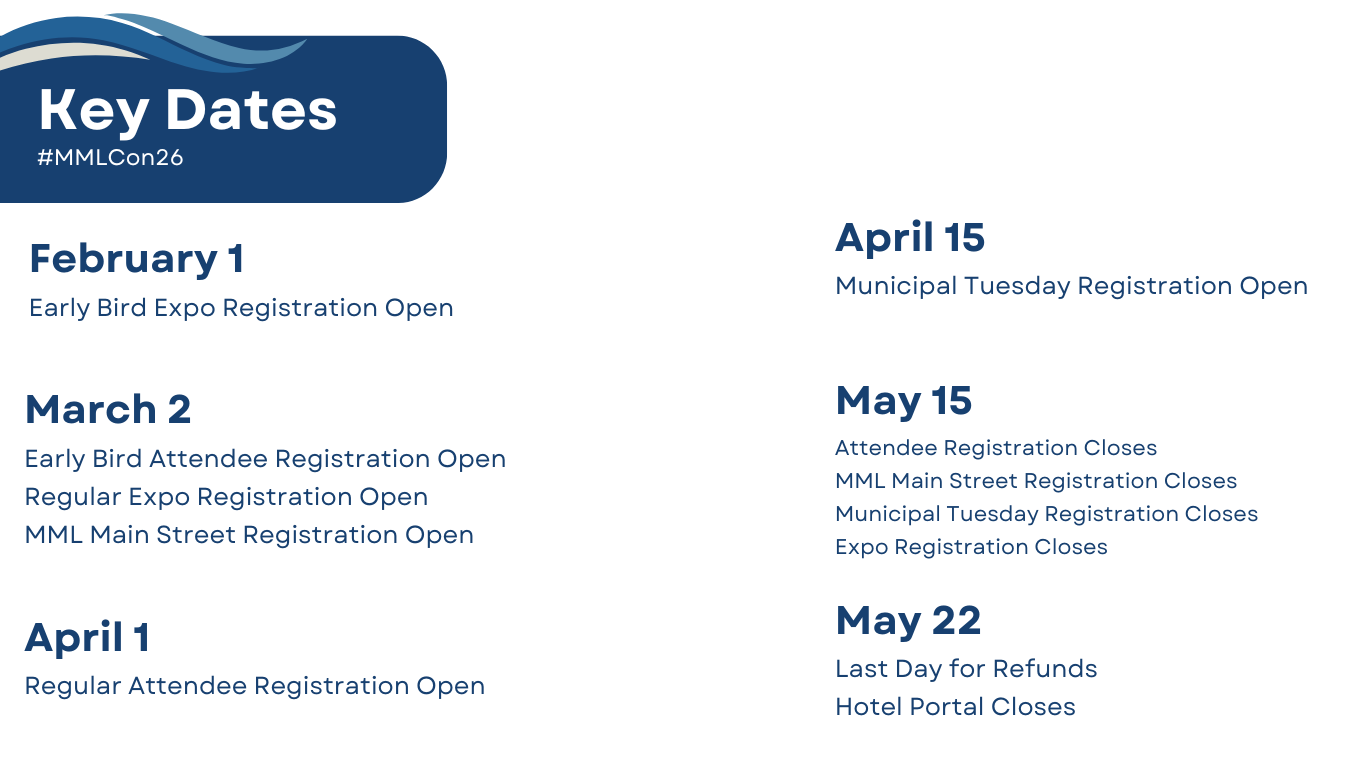 Key Dates
#MMLCon26

February 1
Early Bird Expo Registration Open

March 2
Early Bird Attendee Registration Open
Regular Expo Registration Open
MML Main Street Registration Open

April 1
Regular Attendee Registration Open

April 15
Municipal Tuesday Registration Open

May 15
Attendee Registration Closes
MML Main Street Registration Closes
Municipal Tuesday Registration Closes
Expo Registration Closes

May 22
Last Day for Refunds
Hotel Portal Closes